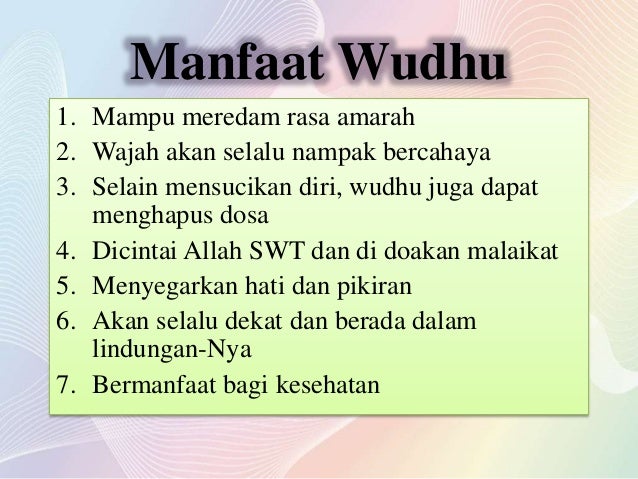 Manfaat Wudhu

1. Mampu meredam rasa amarah
2. Wajah akan selalu nampak bercahaya
3. Selain mensucikan diri, wudhu juga dapat menghapus dosa
4. Dicintai Allah SWT dan di doakan malaikat
5. Menyegarkan hati dan pikiran
6. Akan selalu dekat dan berada dalam lindungan-Nya
7. Bermanfaat bagi kesehatan